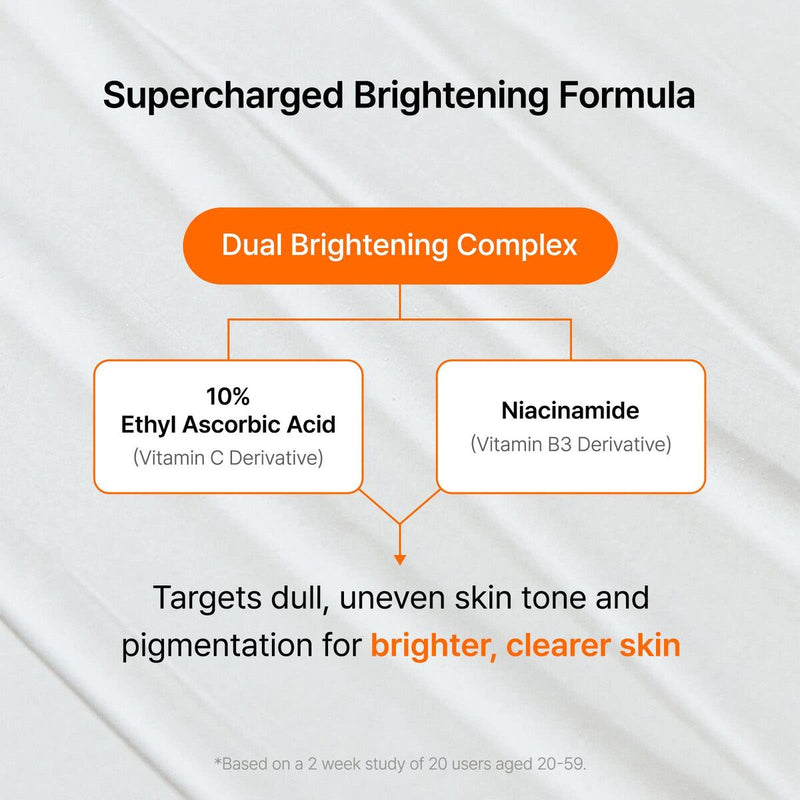 Supercharged Brightening Formula

Dual Brightening Complex

10%
Ethyl Ascorbic Acid
(Vitamin C Derivative)

Niacinamide
(Vitamin B3 Derivative)

Targets dull, uneven skin tone and pigmentation for brighter, clearer skin

*Based on a 2 week study of 20 users aged 20-59.